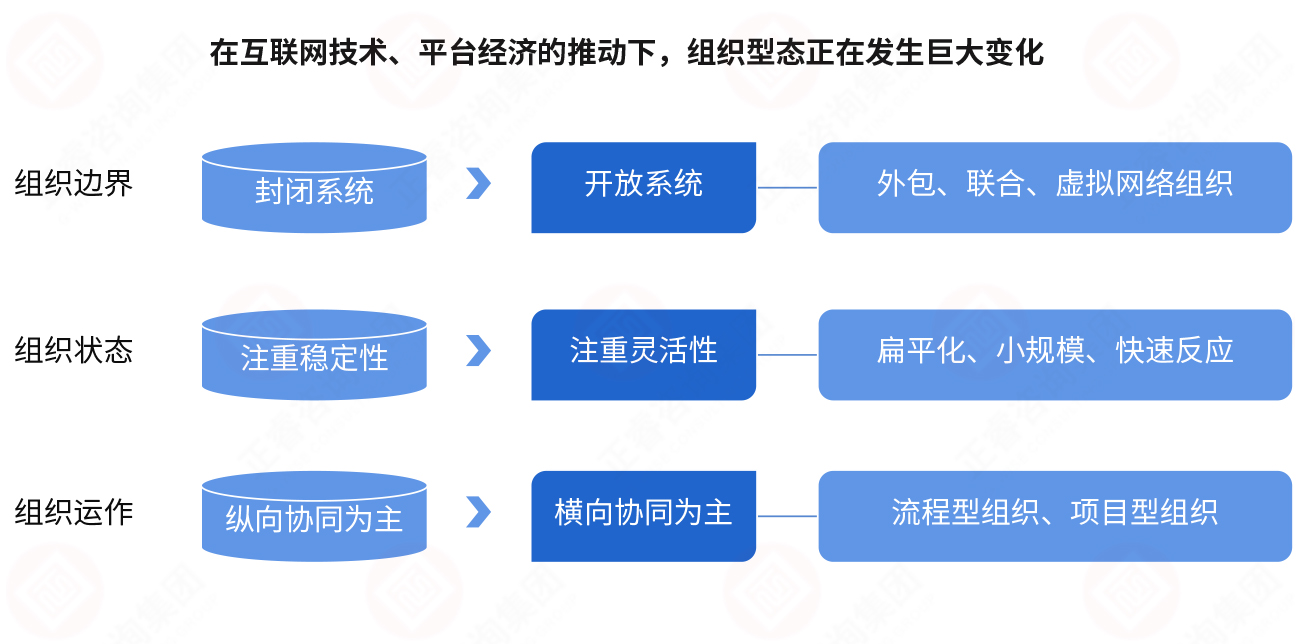 在互联网技术、平台经济的推动下，组织型态正在发生巨大变化

组织边界
封闭系统
开放系统
外包、联合、虚拟网络组织

组织状态
注重稳定性
注重灵活性
扁平化、小规模、快速反应

组织运作
纵向协同为主
横向协同为主
流程型组织、项目型组织